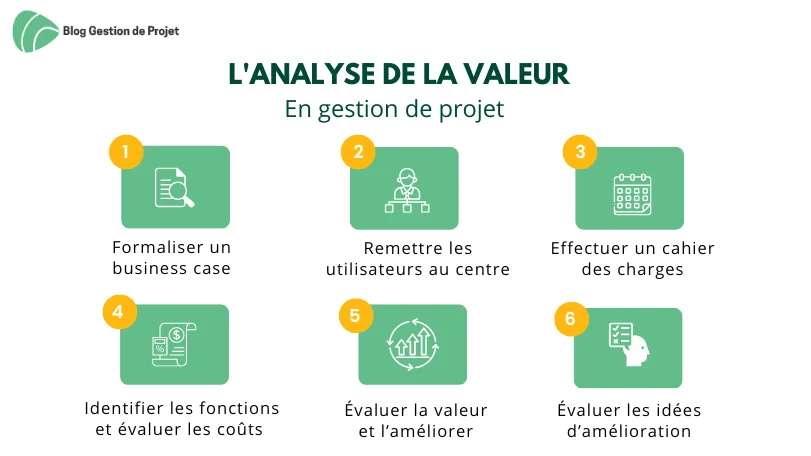 Blog Gestion de Projet

L'ANALYSE DE LA VALEUR
En gestion de projet

1
Formaliser un business case

2
Remettre les utilisateurs au centre

3
Effectuer un cahier des charges

4
Identifier les fonctions et évaluer les coûts

5
Évaluer la valeur et l'améliorer

6
Évaluer les idées d'amélioration